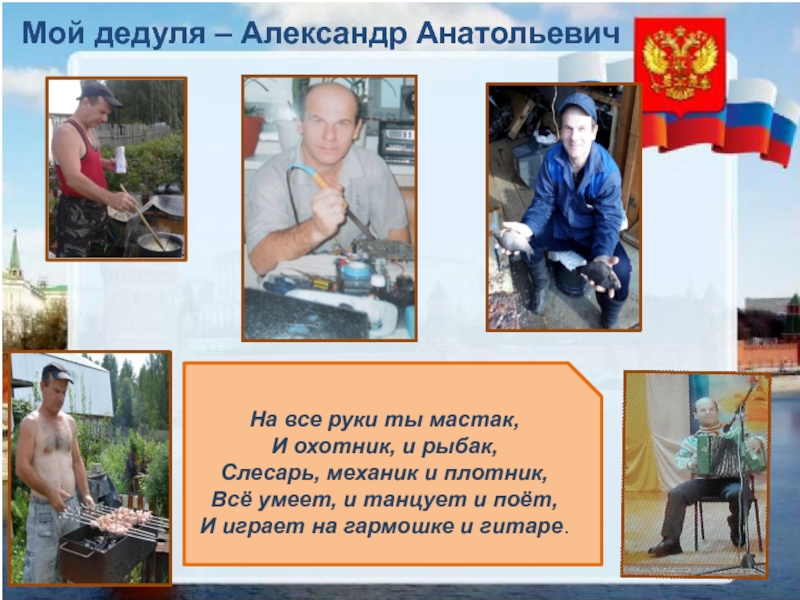 Мой дедуля – Александр Анатольевич

На все руки ты мастак,
И охотник, и рыбак,
Слесарь, механик и плотник,
Всё умеет, и танцует и поёт,
И играет на гармошке и гитаре.